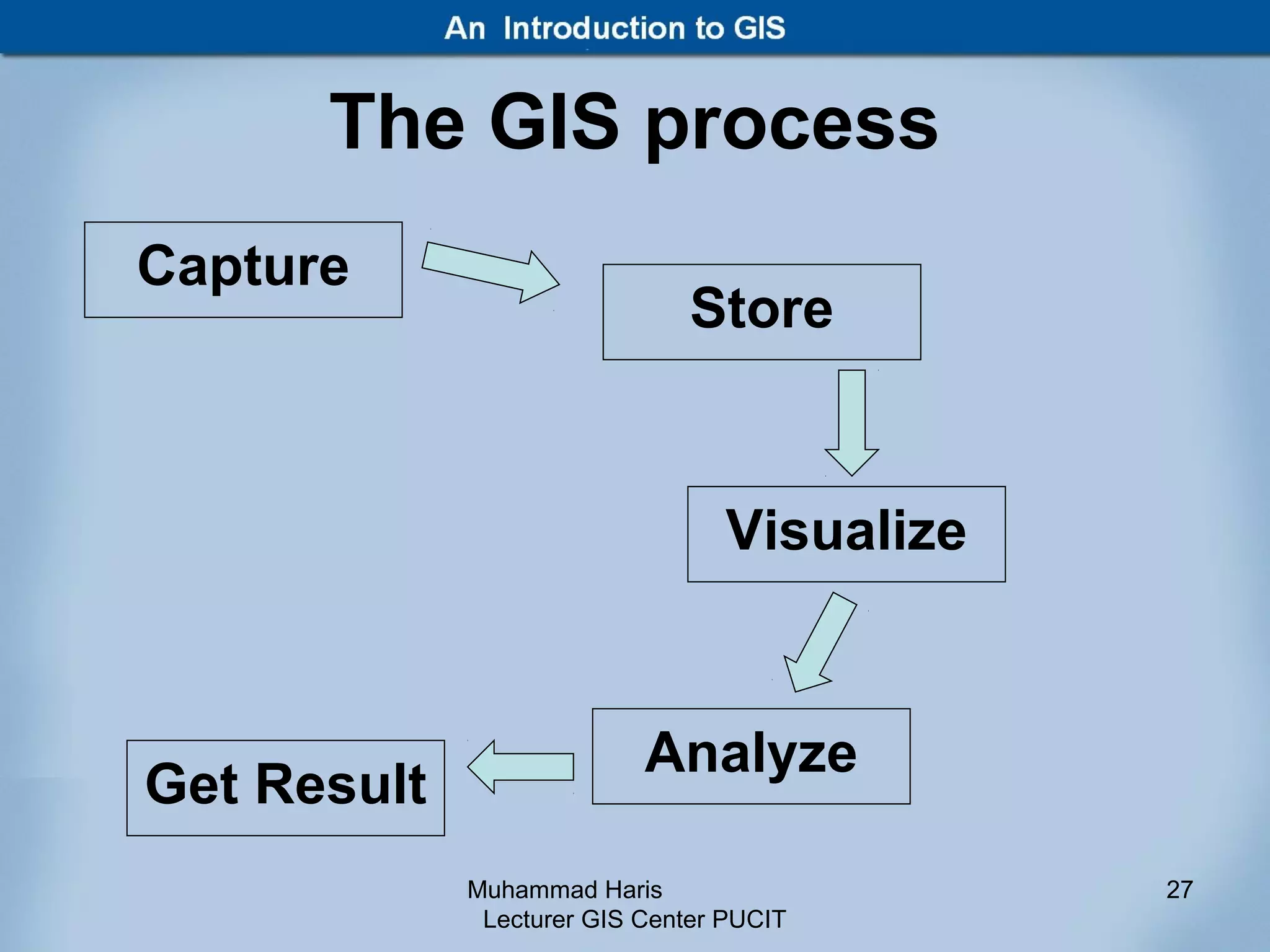 An Introduction to GIS

The GIS process

Capture

Store

Visualize

Analyze

Get Result

Muhammad Haris
Lecturer GIS Center PUCIT

27